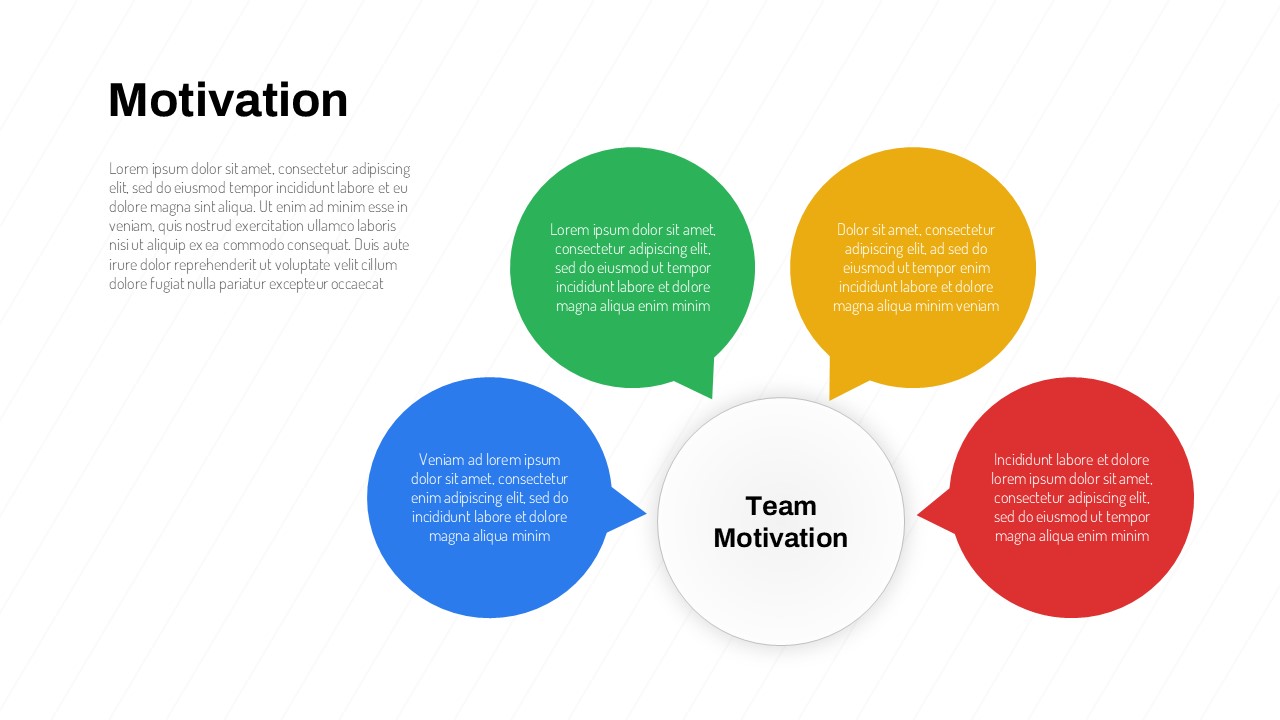 Motivation

Lorem ipsum dolor sit amet, consectetur adipiscing elit, sed do eiusmod tempor incididunt labore et eu dolore magna sint aliqua. Ut enim ad minim esse in veniam, quis nostrud exercitation ullamco laboris nisi ut aliquip ex ea commodo consequat. Duis aute irure dolor reprehenderit ut voluptate velit cillum dolore fugiat nulla pariatur excepteur occaecat

Lorem ipsum dolor sit amet, consectetur adipiscing elit, sed do eiusmod ut tempor incididunt labore et dolore magna aliqua enim minim

Dolor sit amet, consectetur adipiscing elit, ad sed do eiusmod ut tempor enim incididunt labore et dolore magna aliqua minim veniam

Veniam ad lorem ipsum dolor sit amet, consectetur enim adipiscing elit, sed do incididunt labore et dolore magna aliqua minim

Team Motivation

Incididunt labore et dolore lorem ipsum dolor sit amet, consectetur adipiscing elit, sed do eiusmod ut tempor magna aliqua enim minim